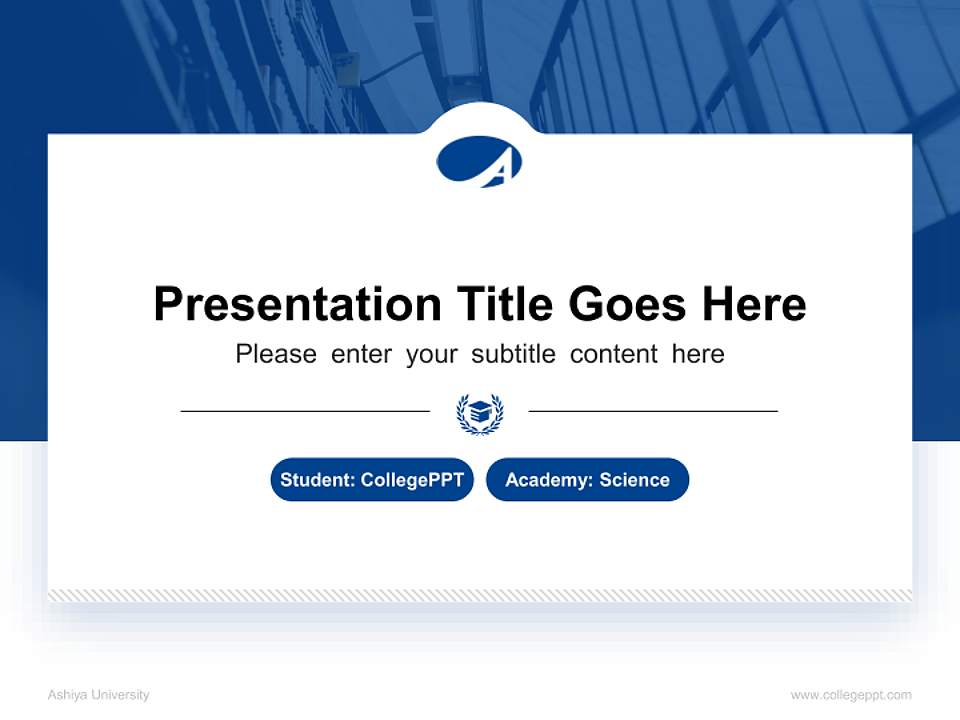 A

Presentation Title Goes Here

Please enter your subtitle content here

Student: CollegePPT

Academy: Science

Ashiya University

www.collegeppt.com